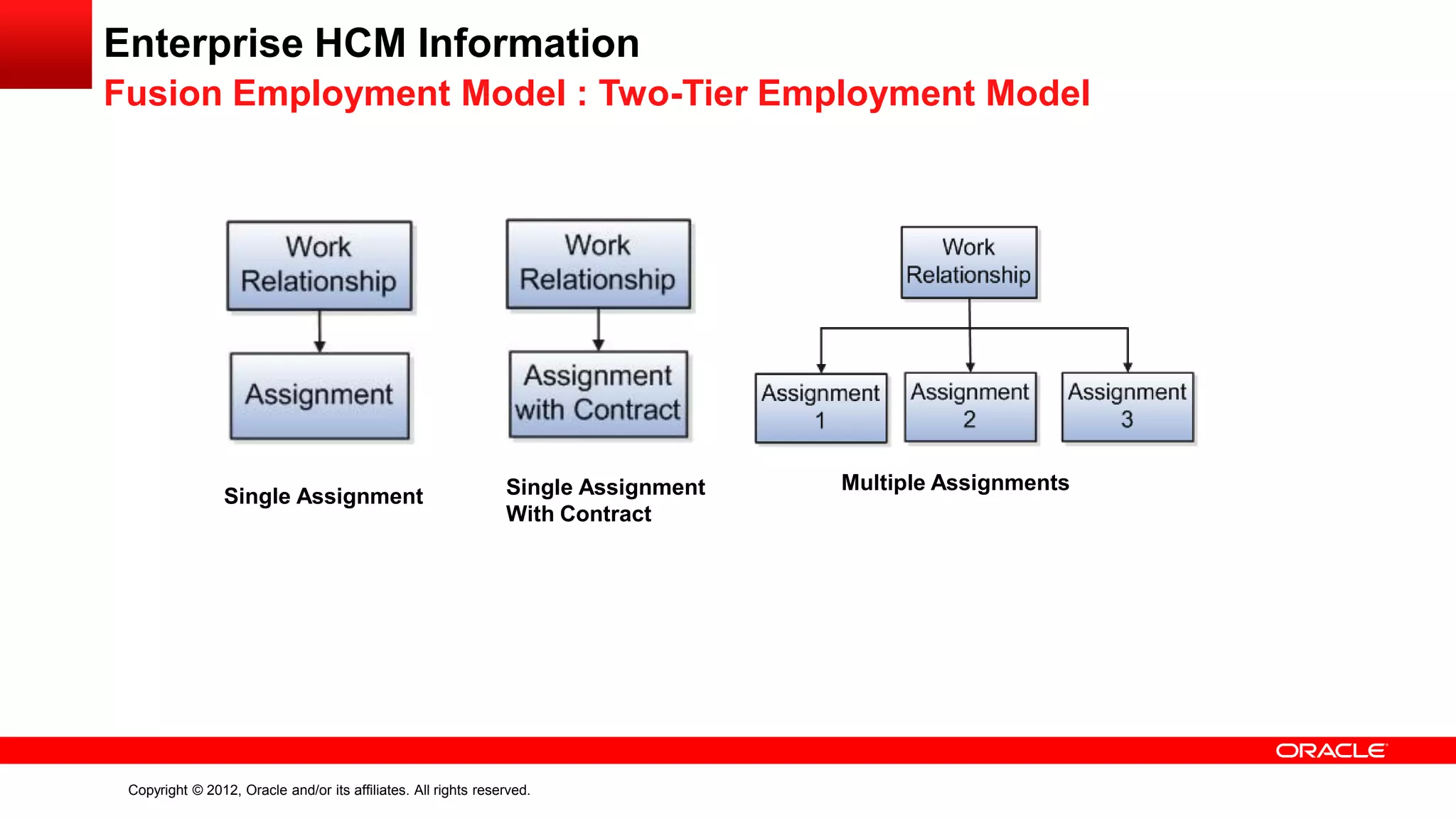 Enterprise HCM Information

Fusion Employment Model : Two-Tier Employment Model

Work Relationship

Assignment

Single Assignment

Work Relationship

Assignment with Contract

Single Assignment With Contract

Work Relationship

Assignment 1

Assignment 2

Assignment 3

Multiple Assignments

ORACLE

Copyright © 2012, Oracle and/or its affiliates. All rights reserved.